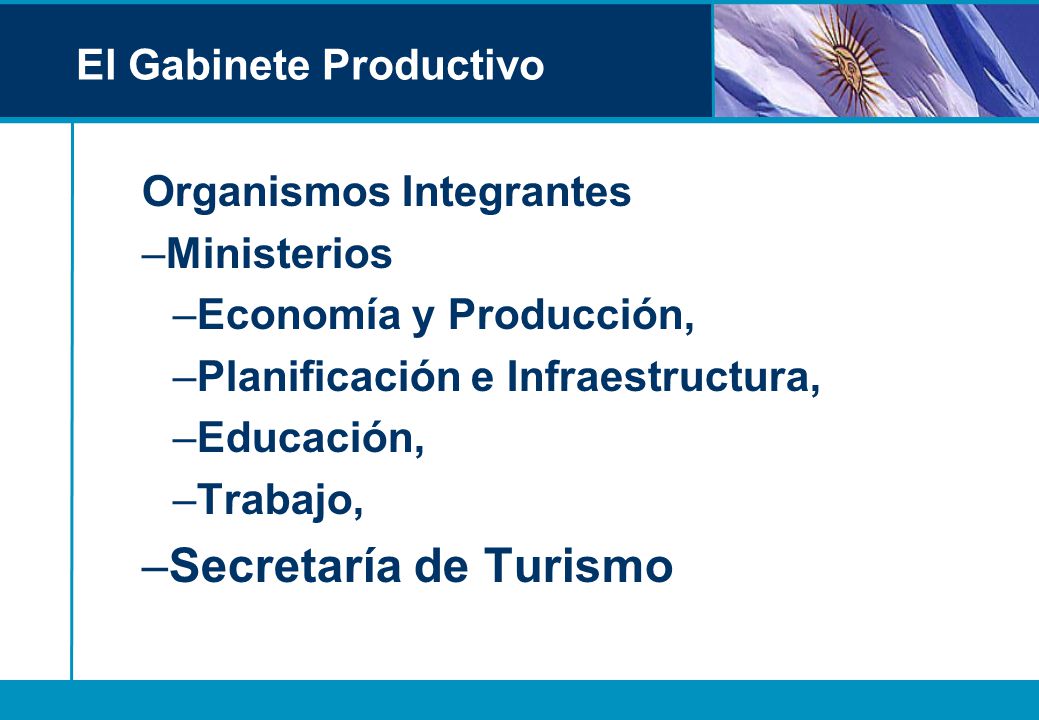 El Gabinete Productivo

Organismos Integrantes

–Ministerios

–Economía y Producción,

–Planificación e Infraestructura,

–Educación,

–Trabajo,

–Secretaría de Turismo